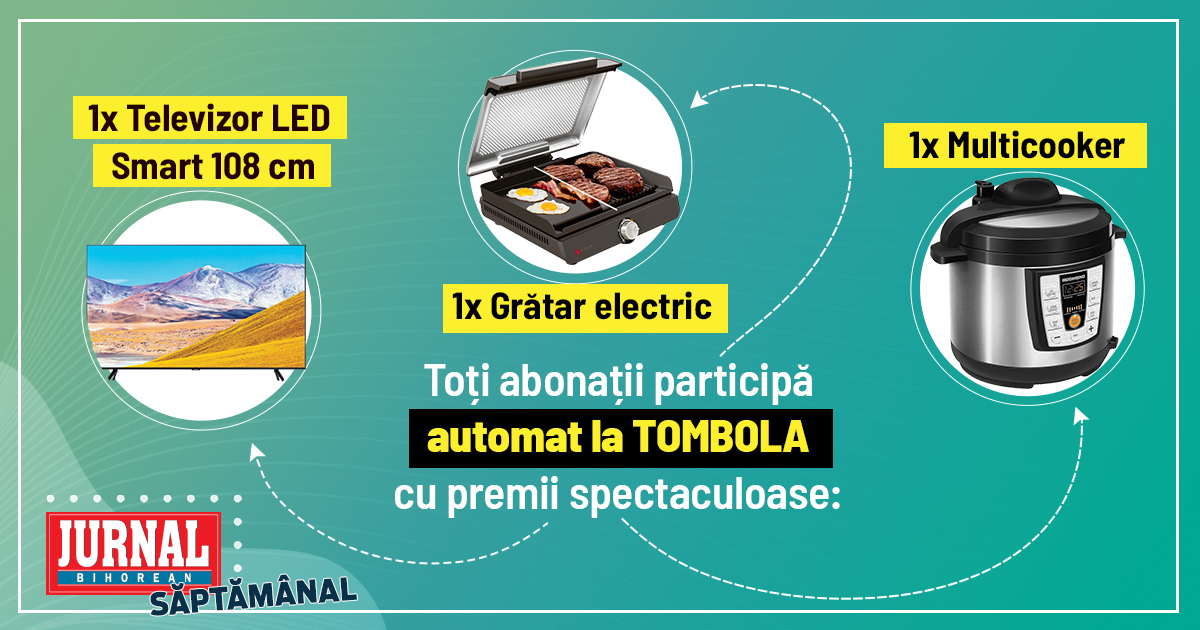 1x Televizor LED Smart 108 cm

1x Grătar electric

1x Multicooker

Toți abonații participă automat la TOMBOLA cu premii spectaculoase:

JURNAL BIHOREAN SĂPTĂMÂNAL